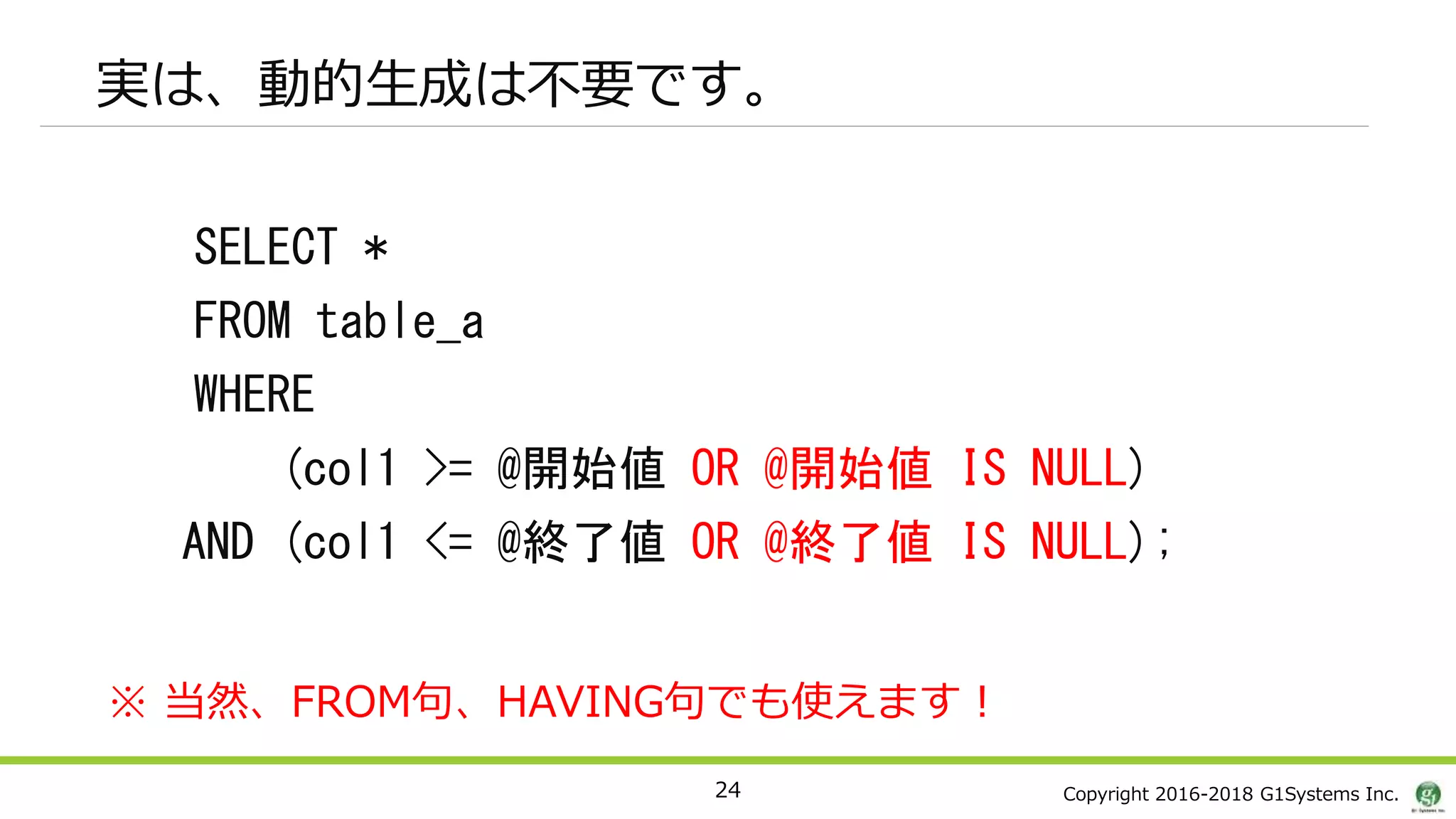 実は、動的生成は不要です。

SELECT *
FROM table_a
WHERE
(col1 >= @開始値 OR @開始値 IS NULL)
AND (col1 <= @終了値 OR @終了値 IS NULL);

※ 当然、FROM句、HAVING句でも使えます！

24

Copyright 2016-2018 G1Systems Inc.